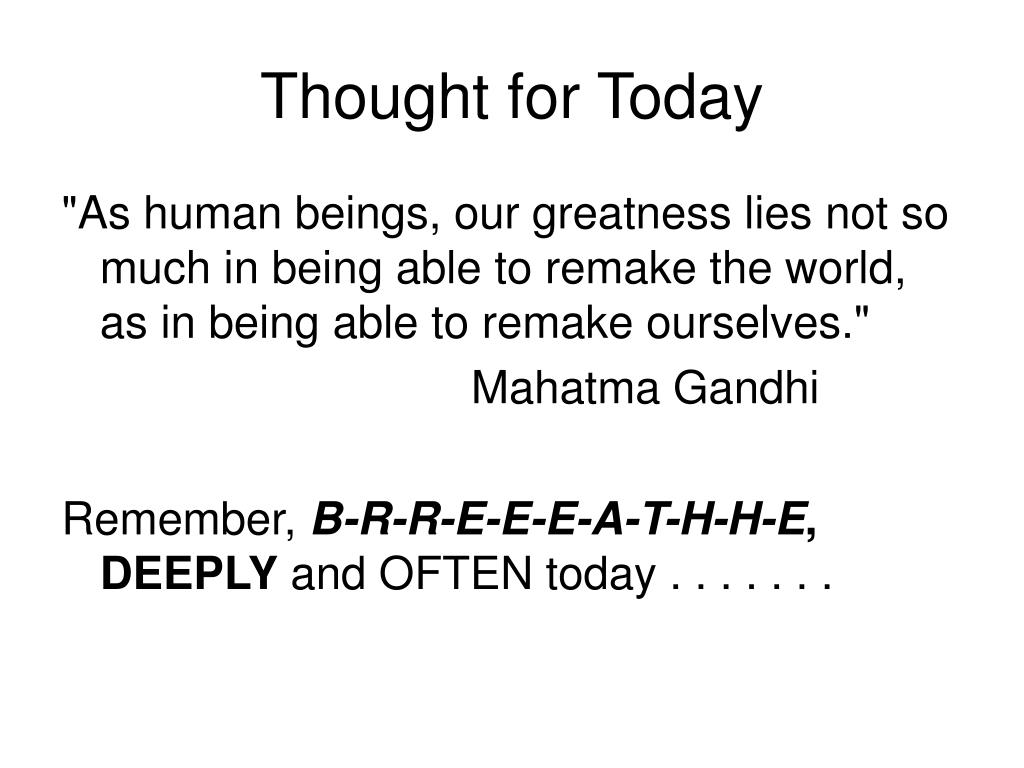 Thought for Today

"As human beings, our greatness lies not so much in being able to remake the world, as in being able to remake ourselves."

Mahatma Gandhi

Remember, B-R-R-E-E-E-A-T-H-H-E, DEEPLY and OFTEN today . . . . . . .